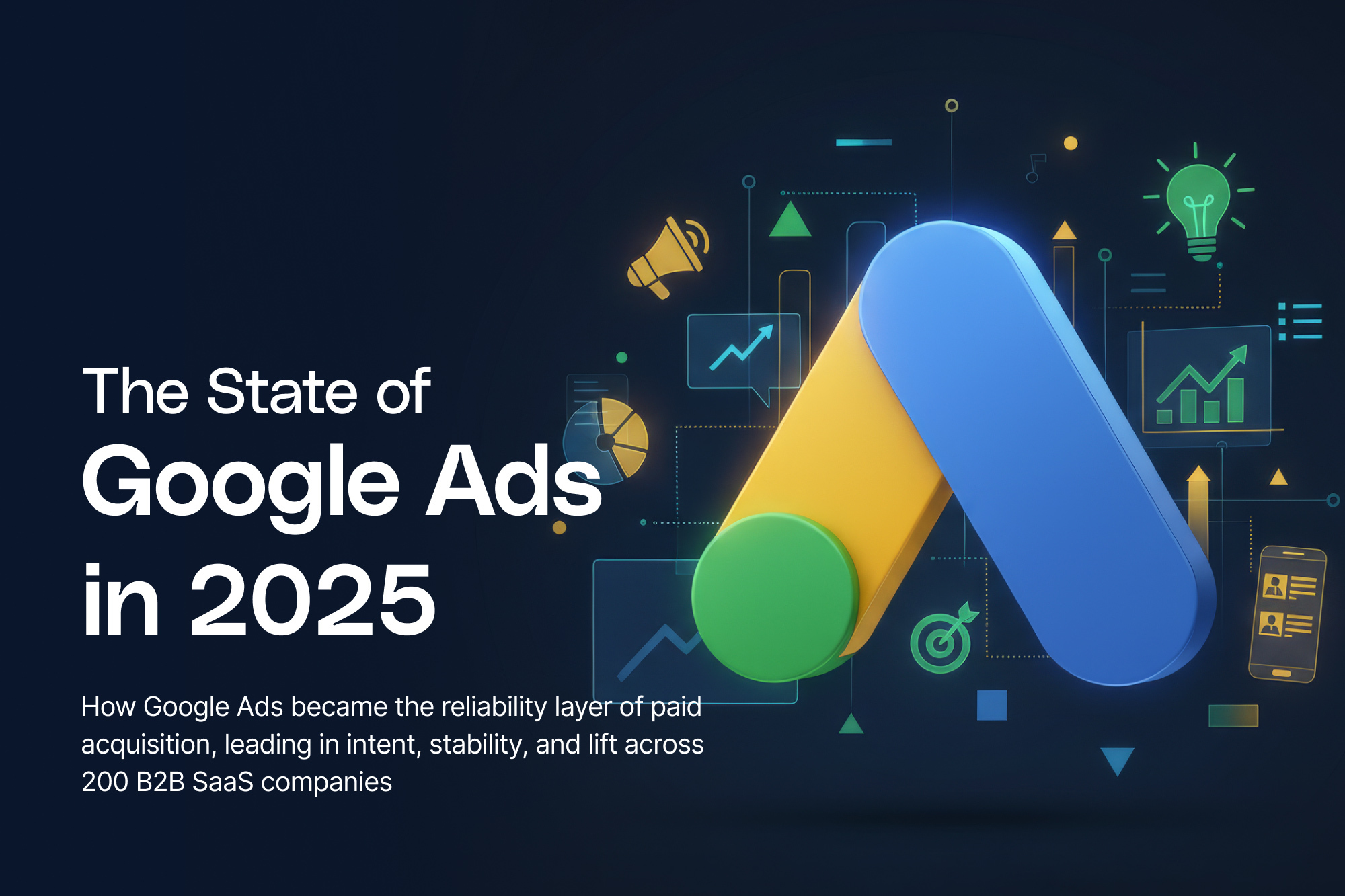 The State of
Google Ads
in 2025

How Google Ads became the reliability layer of paid acquisition, leading in intent, stability, and lift across 200 B2B SaaS companies